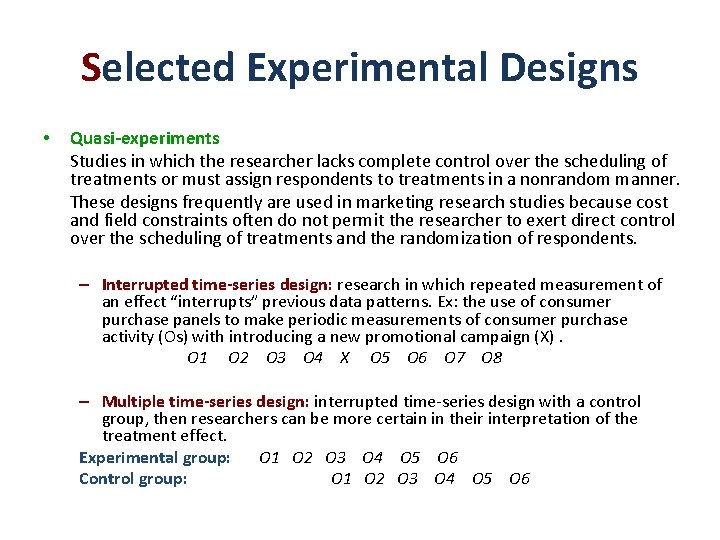 Selected Experimental Designs

• Quasi-experiments

Studies in which the researcher lacks complete control over the scheduling of treatments or must assign respondents to treatments in a nonrandom manner.

These designs frequently are used in marketing research studies because cost and field constraints often do not permit the researcher to exert direct control over the scheduling of treatments and the randomization of respondents.

– Interrupted time-series design: research in which repeated measurement of an effect "interrupts" previous data patterns. Ex: the use of consumer purchase panels to make periodic measurements of consumer purchase activity (Os) with introducing a new promotional campaign (X) .

O1 O2 O3 O4 X O5 O6 O7 O8

– Multiple time-series design: interrupted time-series design with a control group, then researchers can be more certain in their interpretation of the treatment effect.

Experimental group: O1 O2 O3 O4 O5 O6

Control group: O1 O2 O3 O4 O5 O6